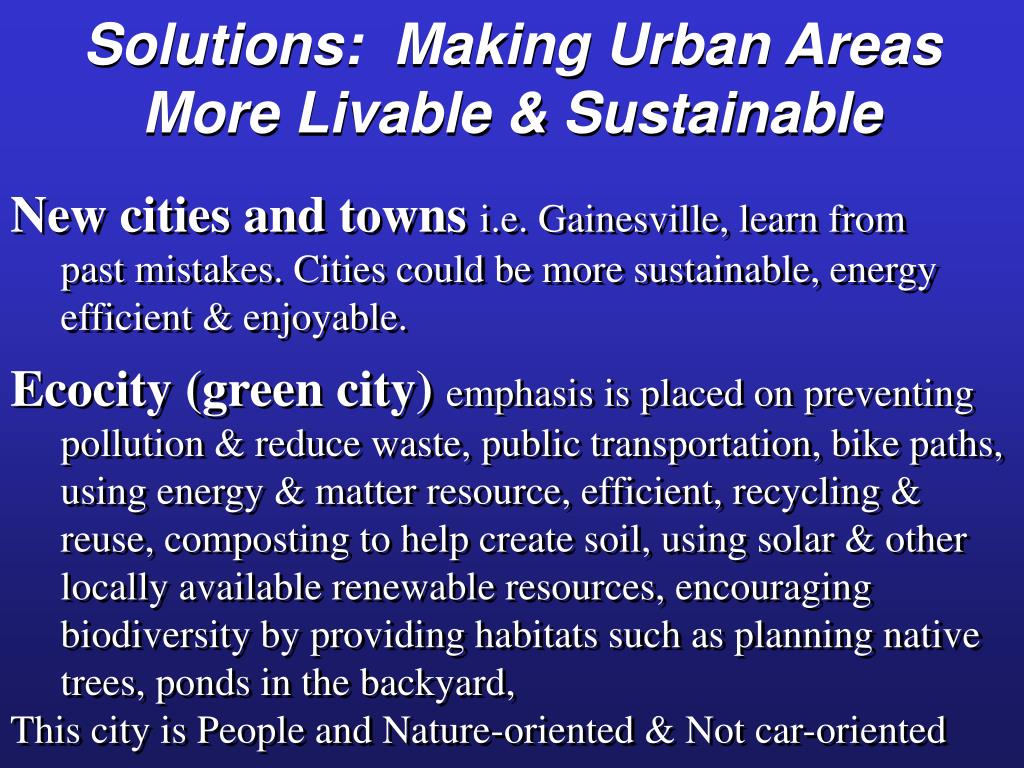 Solutions: Making Urban Areas More Livable & Sustainable

New cities and towns i.e. Gainesville, learn from past mistakes. Cities could be more sustainable, energy efficient & enjoyable.

Ecocity (green city) emphasis is placed on preventing pollution & reduce waste, public transportation, bike paths, using energy & matter resource, efficient, recycling & reuse, composting to help create soil, using solar & other locally available renewable resources, encouraging biodiversity by providing habitats such as planning native trees, ponds in the backyard,

This city is People and Nature-oriented & Not car-oriented